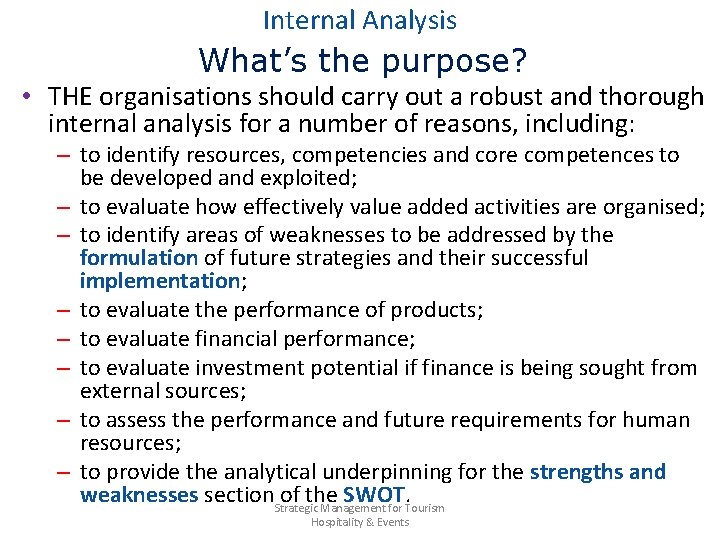 Internal Analysis

What's the purpose?

• THE organisations should carry out a robust and thorough internal analysis for a number of reasons, including:
– to identify resources, competencies and core competences to be developed and exploited;
– to evaluate how effectively value added activities are organised;
– to identify areas of weaknesses to be addressed by the formulation of future strategies and their successful implementation;
– to evaluate the performance of products;
– to evaluate financial performance;
– to evaluate investment potential if finance is being sought from external sources;
– to assess the performance and future requirements for human resources;
– to provide the analytical underpinning for the strengths and weaknesses section of the SWOT.

Strategic Management for Tourism Hospitality & Events